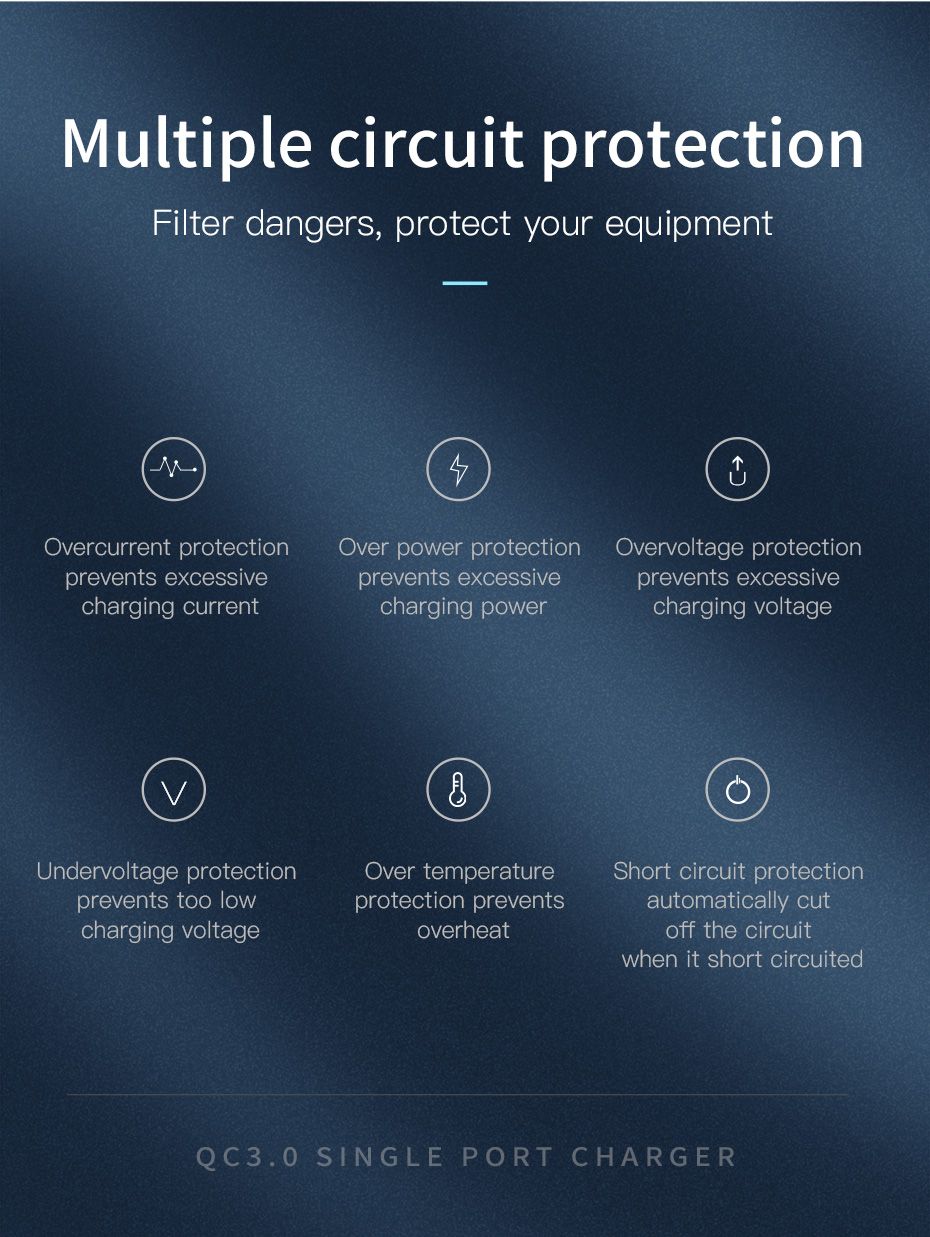 Multiple circuit protection

Filter dangers, protect your equipment

Overcurrent protection prevents excessive charging current

Over power protection prevents excessive charging power

Overvoltage protection prevents excessive charging voltage

Undervoltage protection prevents too low charging voltage

Over temperature protection prevents overheat

Short circuit protection automatically cut off the circuit when it short circuited

QC3.0 SINGLE PORT CHARGER